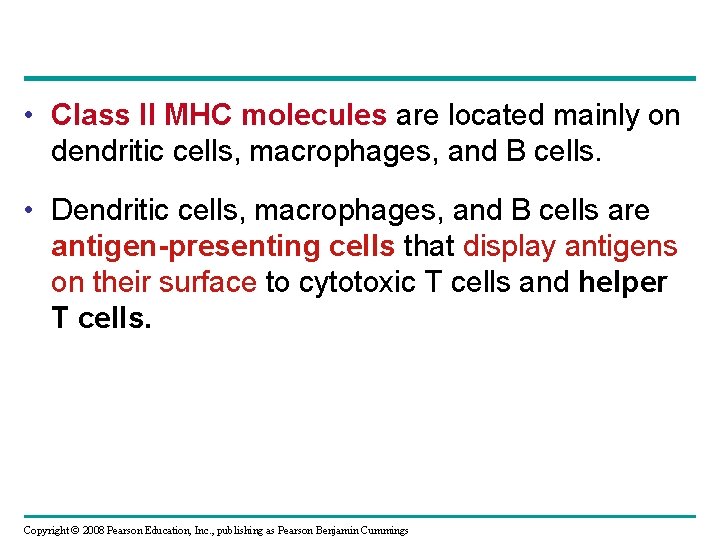 • Class II MHC molecules are located mainly on dendritic cells, macrophages, and B cells.

• Dendritic cells, macrophages, and B cells are antigen-presenting cells that display antigens on their surface to cytotoxic T cells and helper T cells.

Copyright © 2008 Pearson Education, Inc., publishing as Pearson Benjamin Cummings